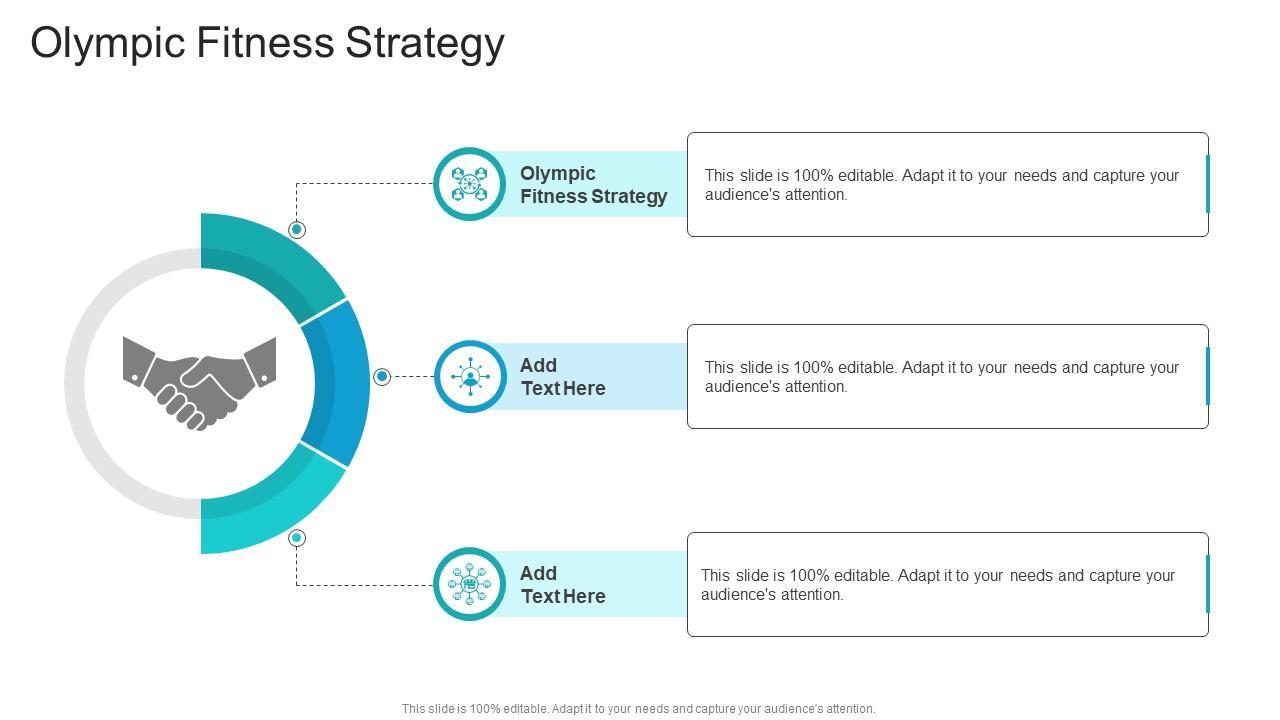 Olympic Fitness Strategy

Olympic Fitness Strategy

This slide is 100% editable. Adapt it to your needs and capture your audience's attention.

Add Text Here

This slide is 100% editable. Adapt it to your needs and capture your audience's attention.

Add Text Here

This slide is 100% editable. Adapt it to your needs and capture your audience's attention.

This slide is 100% editable. Adapt it to your needs and capture your audience's attention.